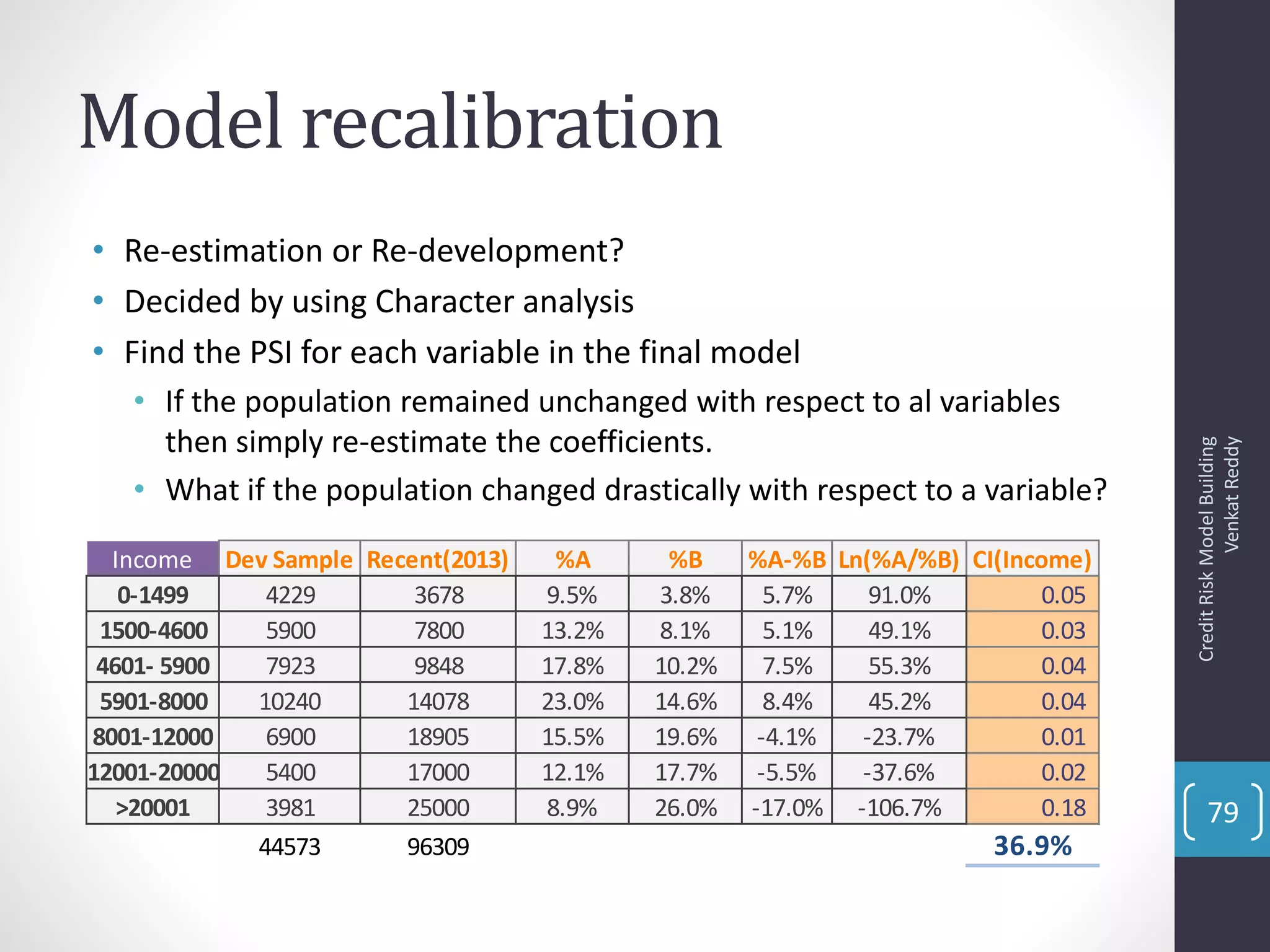 Model recalibration

• Re-estimation or Re-development?
• Decided by using Character analysis
• Find the PSI for each variable in the final model
  • If the population remained unchanged with respect to al variables then simply re-estimate the coefficients.
  • What if the population changed drastically with respect to a variable?

| Income | Dev Sample | Recent(2013) | %A | %B | %A-%B | Ln(%A/%B) | CI(Income) |
|---|---|---|---|---|---|---|---|
| 0-1499 | 4229 | 3678 | 9.5% | 3.8% | 5.7% | 91.0% | 0.05 |
| 1500-4600 | 5900 | 7800 | 13.2% | 8.1% | 5.1% | 49.1% | 0.03 |
| 4601- 5900 | 7923 | 9848 | 17.8% | 10.2% | 7.5% | 55.3% | 0.04 |
| 5901-8000 | 10240 | 14078 | 23.0% | 14.6% | 8.4% | 45.2% | 0.04 |
| 8001-12000 | 6900 | 18905 | 15.5% | 19.6% | -4.1% | -23.7% | 0.01 |
| 12001-20000 | 5400 | 17000 | 12.1% | 17.7% | -5.5% | -37.6% | 0.02 |
| >20001 | 3981 | 25000 | 8.9% | 26.0% | -17.0% | -106.7% | 0.18 |
| | 44573 | 96309 | | | | | 36.9% |

Credit Risk Model Building
Venkat Reddy

79